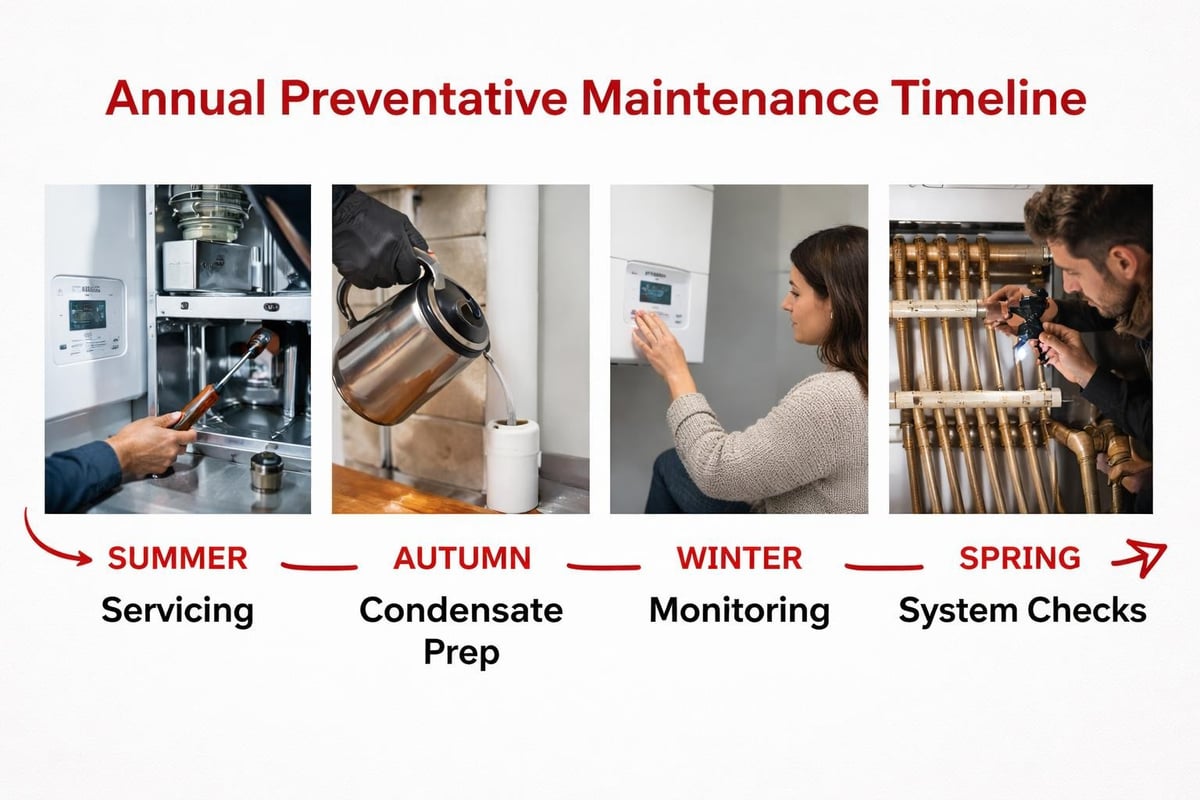 Annual Preventative Maintenance Timeline

SUMMER
Servicing

AUTUMN
Condensate Prep

WINTER
Monitoring

SPRING
System Checks